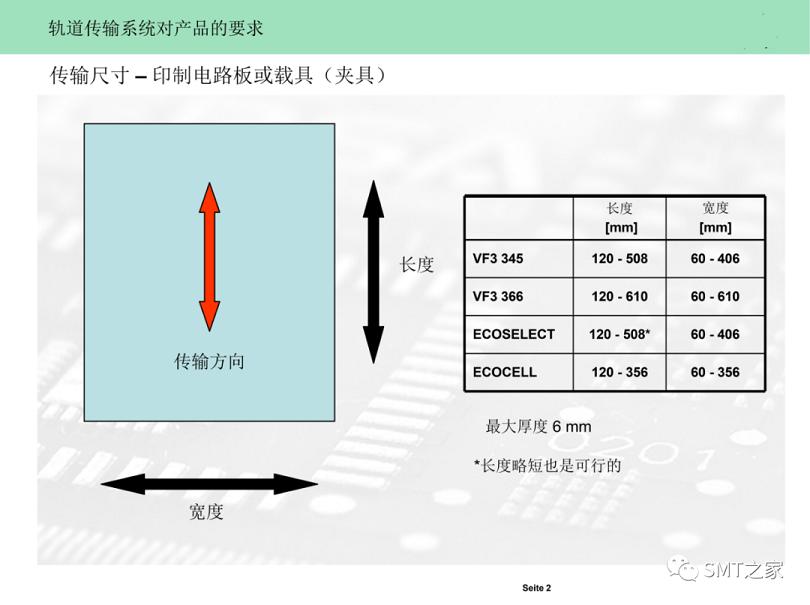 轨道传输系统对产品的要求

传输尺寸 – 印制电路板或载具（夹具）

传输方向

长度

宽度

|  | 长度 [mm] | 宽度 [mm] |
|---|---|---|
| VF3 345 | 120 - 508 | 60 - 406 |
| VF3 366 | 120 - 610 | 60 - 610 |
| ECOSELECT | 120 - 508* | 60 - 406 |
| ECOCELL | 120 - 356 | 60 - 356 |

最大厚度 6 mm

*长度略短也是可行的

SMT之家

Seite 2